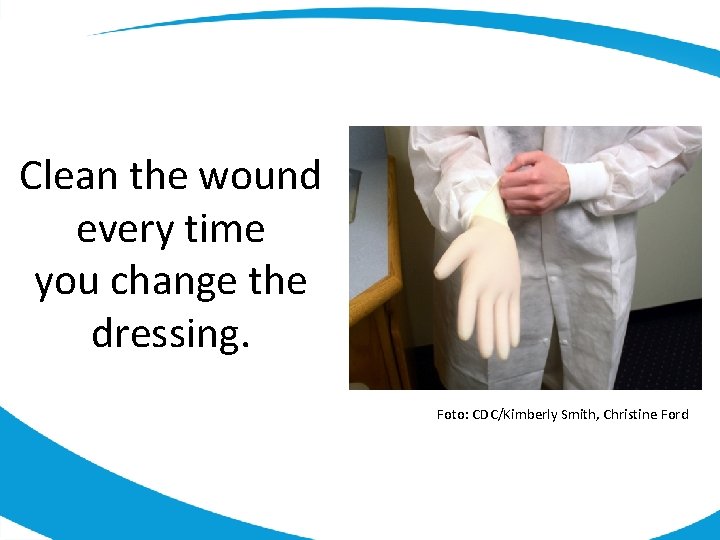 Clean the wound every time you change the dressing.

Foto: CDC/Kimberly Smith, Christine Ford